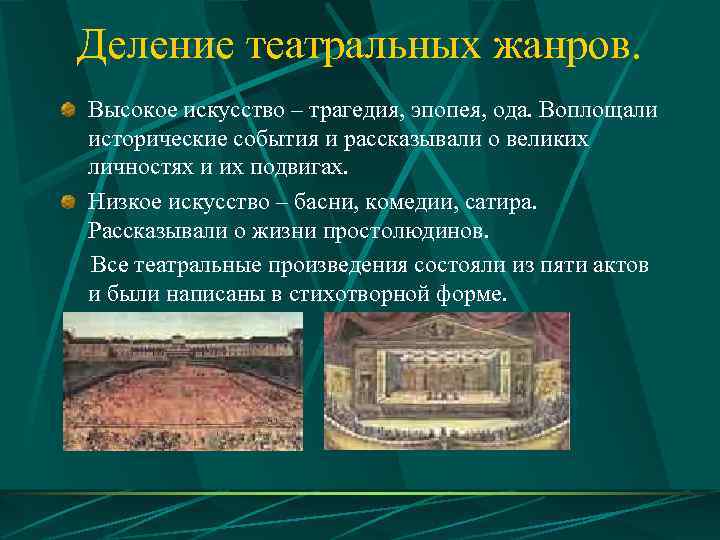 Деление театральных жанров.

Высокое искусство – трагедия, эпопея, ода. Воплощали исторические события и рассказывали о великих личностях и их подвигах.

Низкое искусство – басни, комедии, сатира. Рассказывали о жизни простолюдинов.

Все театральные произведения состояли из пяти актов и были написаны в стихотворной форме.